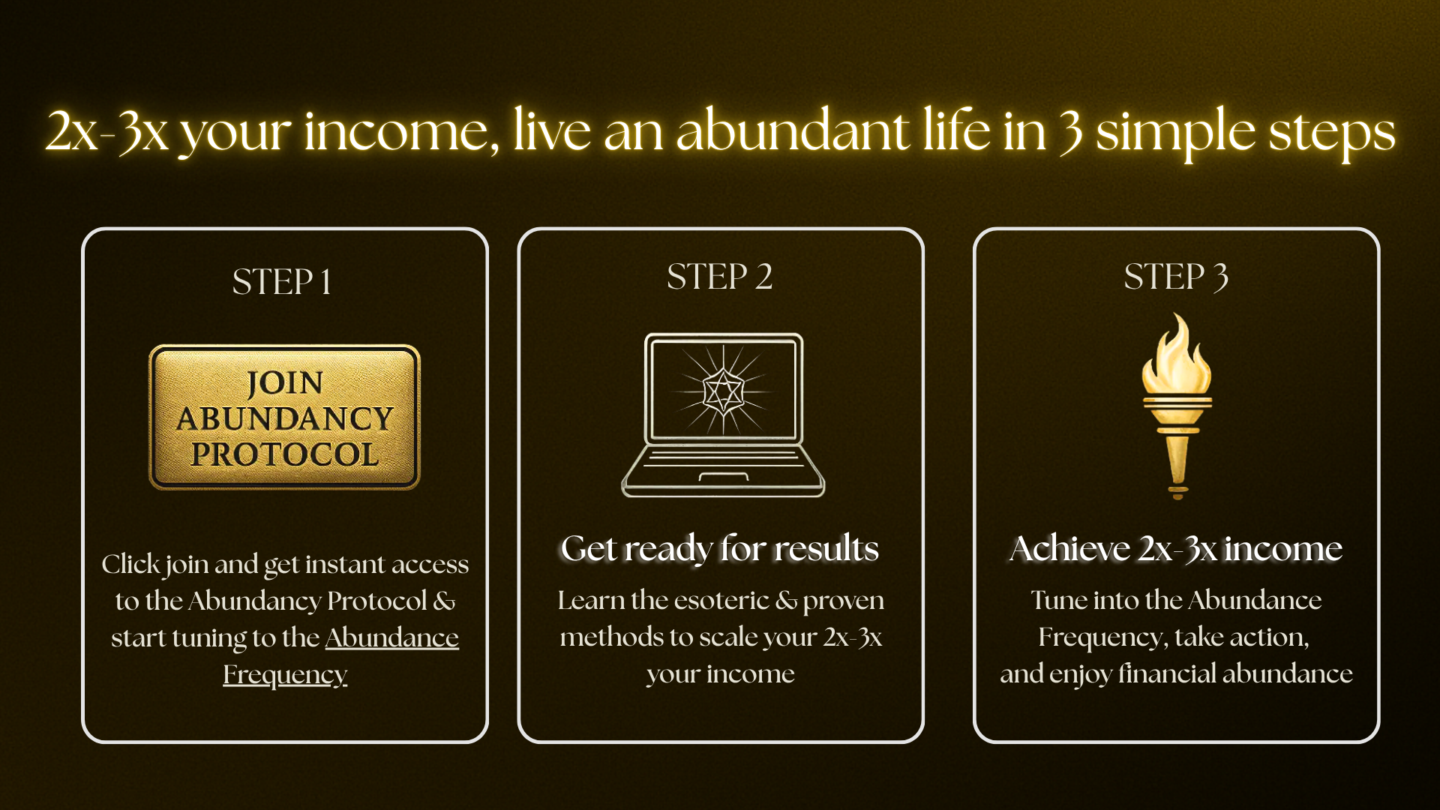 2x-3x your income, live an abundant life in 3 simple steps

STEP 1

JOIN ABUNDANCY PROTOCOL

Click join and get instant access to the Abundancy Protocol & start tuning to the Abundance Frequency

STEP 2

Get ready for results

Learn the esoteric & proven methods to scale your 2x-3x your income

STEP 3

Achieve 2x-3x income

Tune into the Abundance Frequency, take action, and enjoy financial abundance